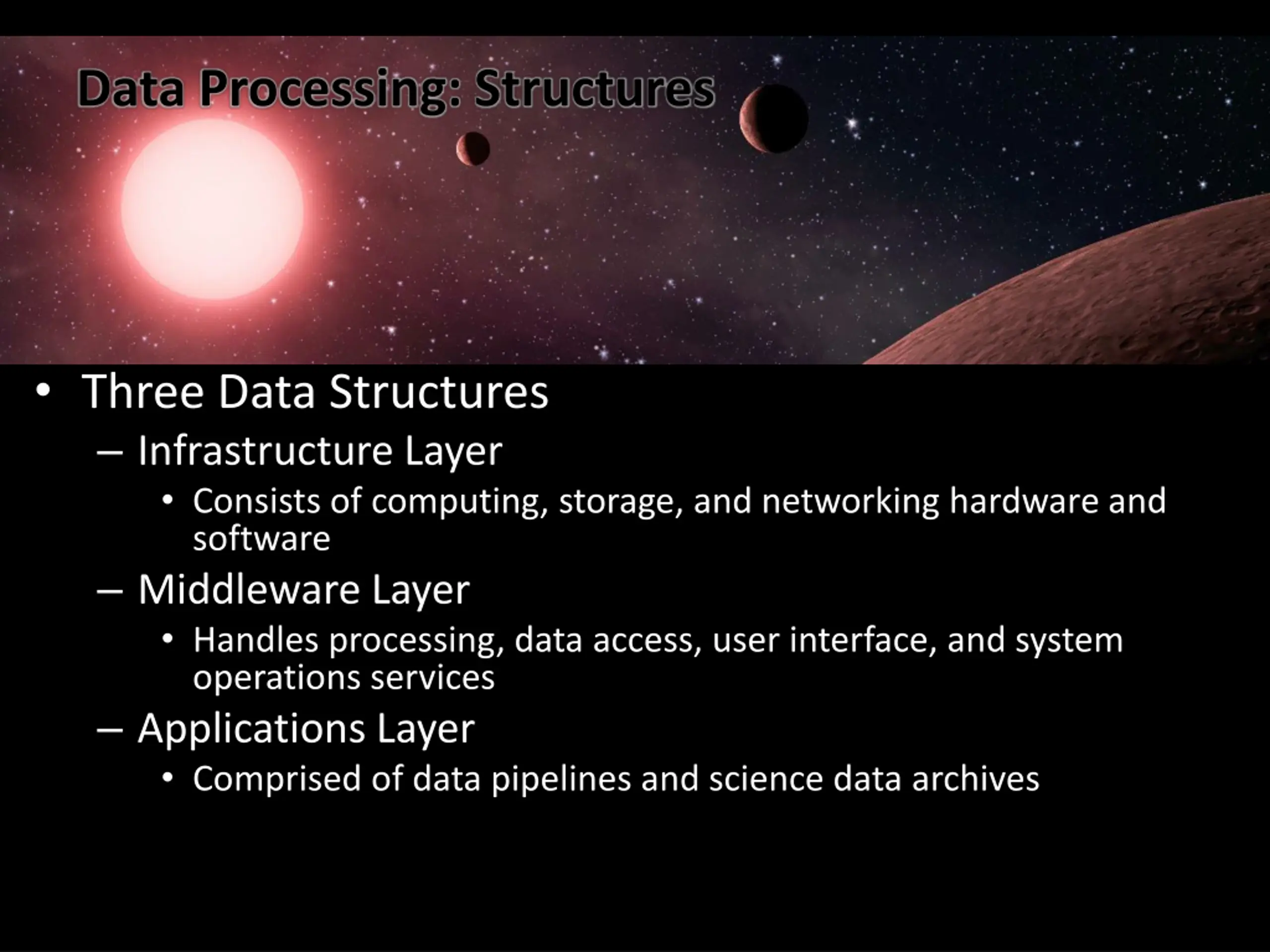 Data Processing: Structures

• Three Data Structures
– Infrastructure Layer
• Consists of computing, storage, and networking hardware and software
– Middleware Layer
• Handles processing, data access, user interface, and system operations services
– Applications Layer
• Comprised of data pipelines and science data archives